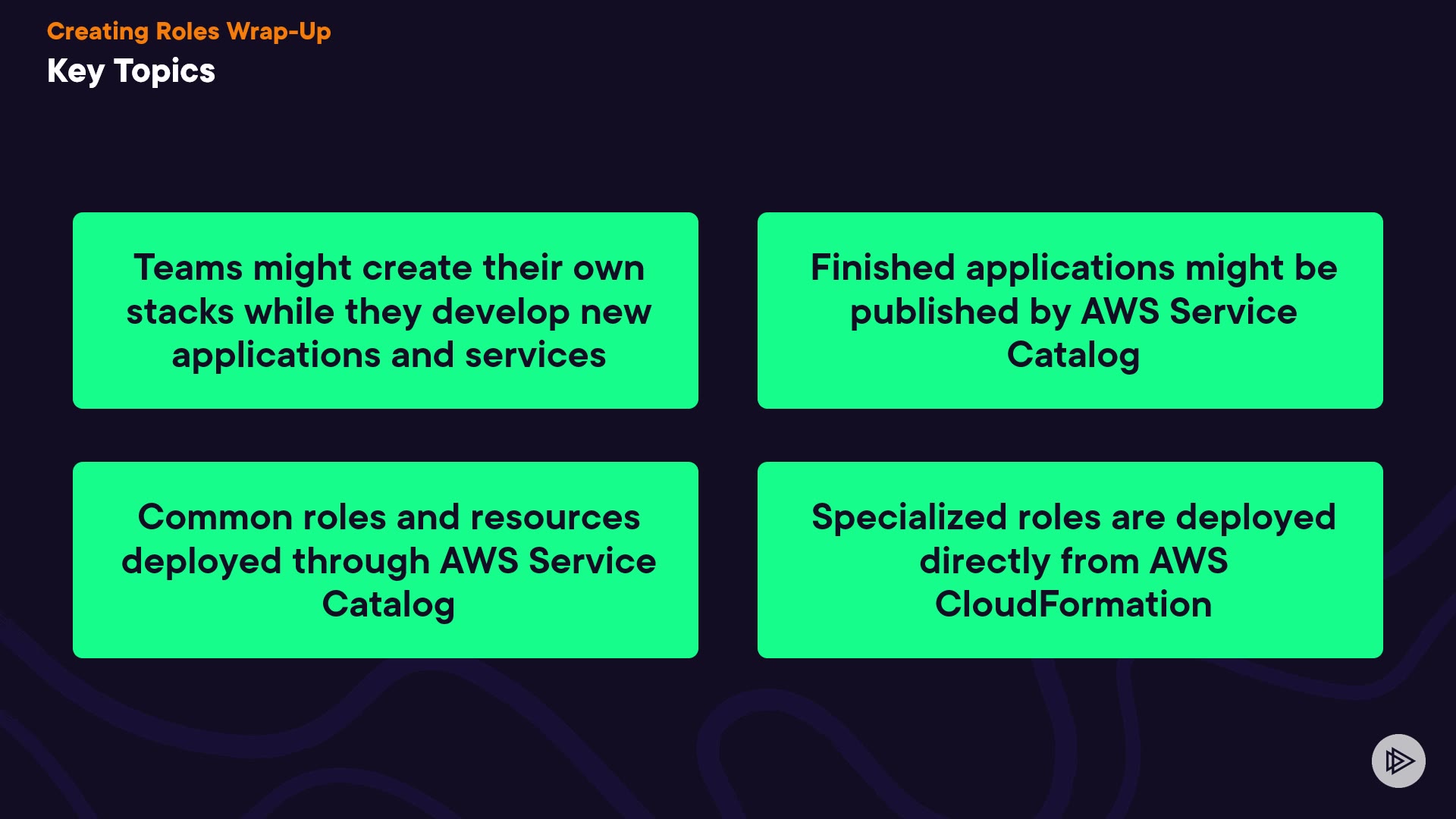 Creating Roles Wrap-Up
Key Topics

Teams might create their own stacks while they develop new applications and services

Finished applications might be published by AWS Service Catalog

Common roles and resources deployed through AWS Service Catalog

Specialized roles are deployed directly from AWS CloudFormation